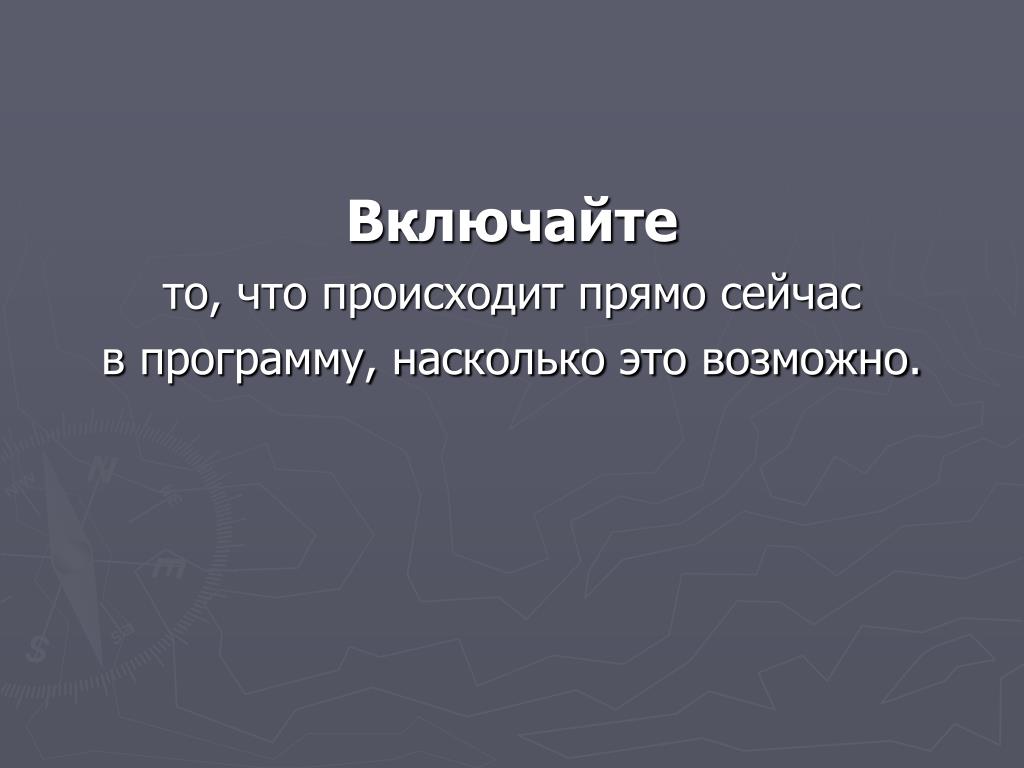 Включайте

то, что происходит прямо сейчас в программу, насколько это возможно.